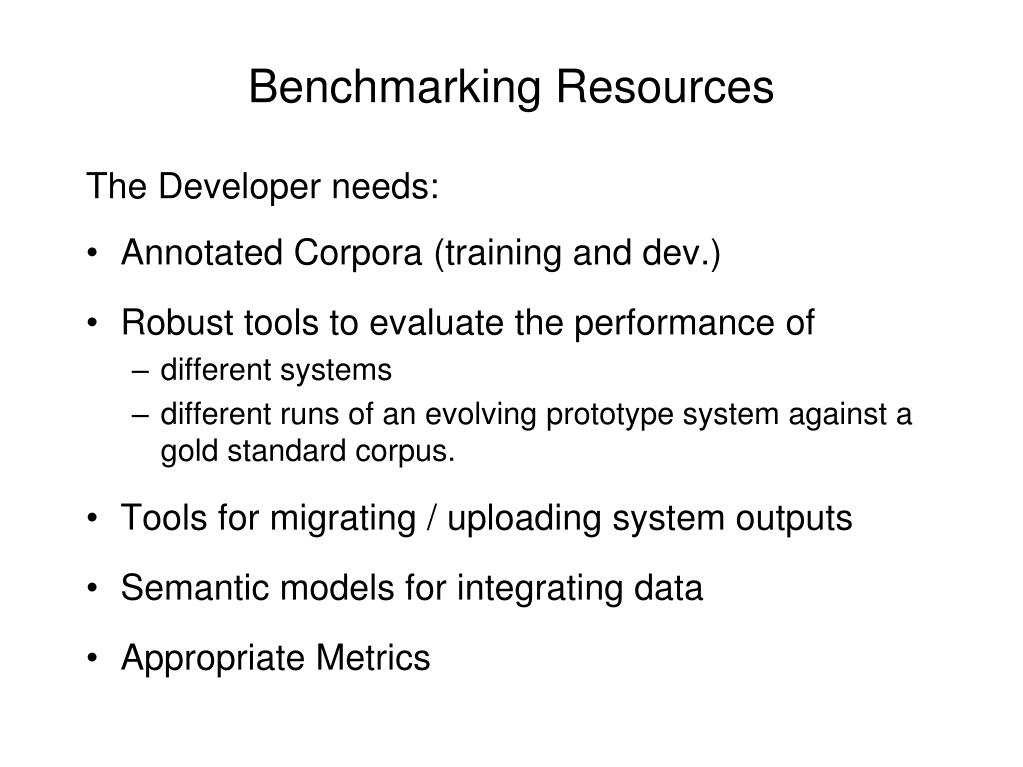 Benchmarking Resources

The Developer needs:

• Annotated Corpora (training and dev.)

• Robust tools to evaluate the performance of
– different systems
– different runs of an evolving prototype system against a gold standard corpus.

• Tools for migrating / uploading system outputs

• Semantic models for integrating data

• Appropriate Metrics